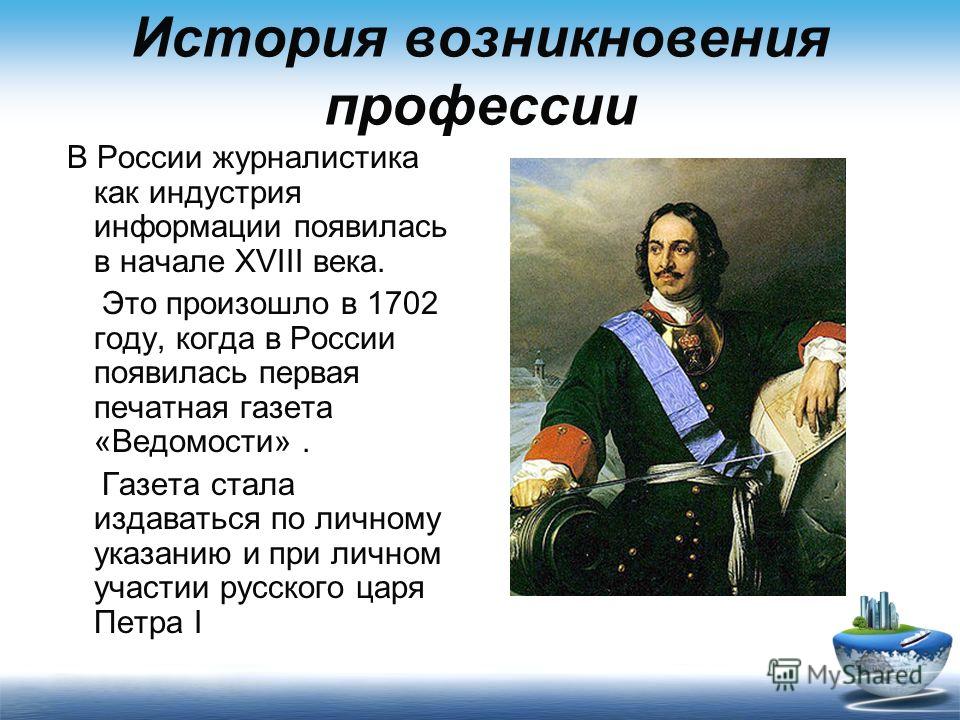 История возникновения профессии

В России журналистика как индустрия информации появилась в начале XVIII века.

Это произошло в 1702 году, когда в России появилась первая печатная газета «Ведомости» .

Газета стала издаваться по личному указанию и при личном участии русского царя Петра I

MyShared